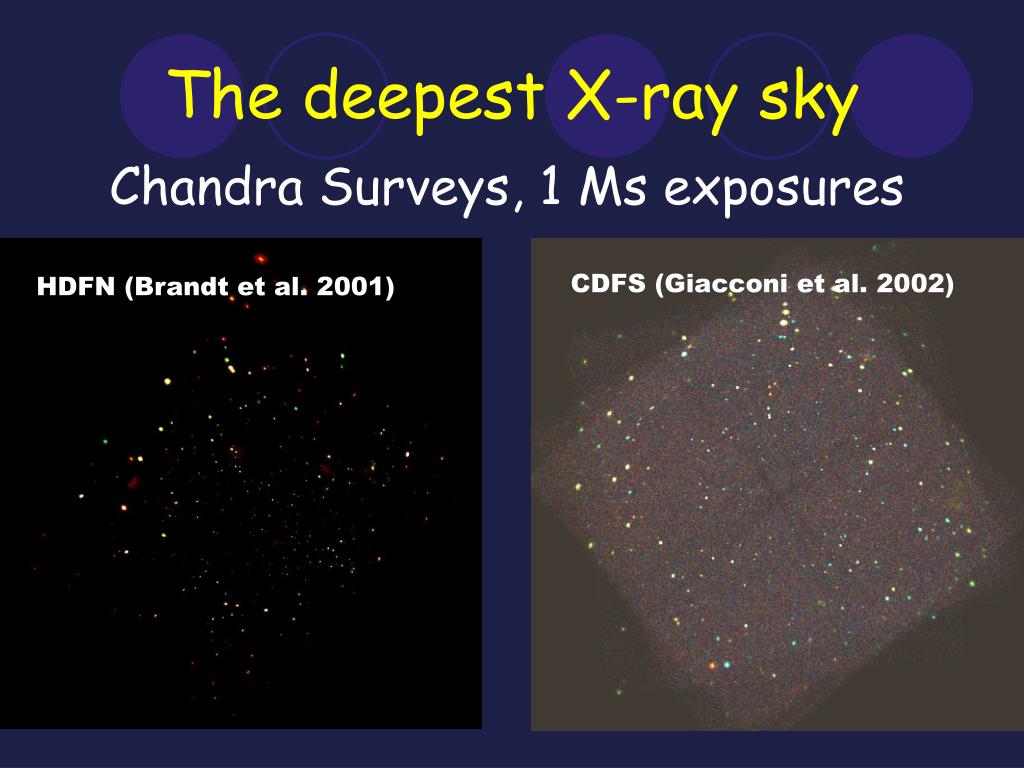 The deepest X-ray sky

Chandra Surveys, 1 Ms exposures

HDFN (Brandt et al. 2001)

CDFS (Giacconi et al. 2002)